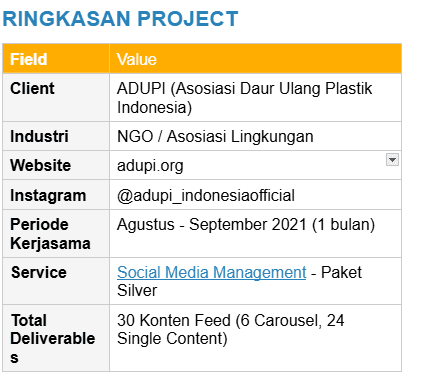 RINGKASAN PROJECT

| Field | Value |
|---|---|
| Client | ADUPI (Asosiasi Daur Ulang Plastik Indonesia) |
| Industri | NGO / Asosiasi Lingkungan |
| Website | adupi.org |
| Instagram | @adupi_indonesiaofficial |
| Periode Kerjasama | Agustus - September 2021 (1 bulan) |
| Service | Social Media Management - Paket Silver |
| Total Deliverables | 30 Konten Feed (6 Carousel, 24 Single Content) |